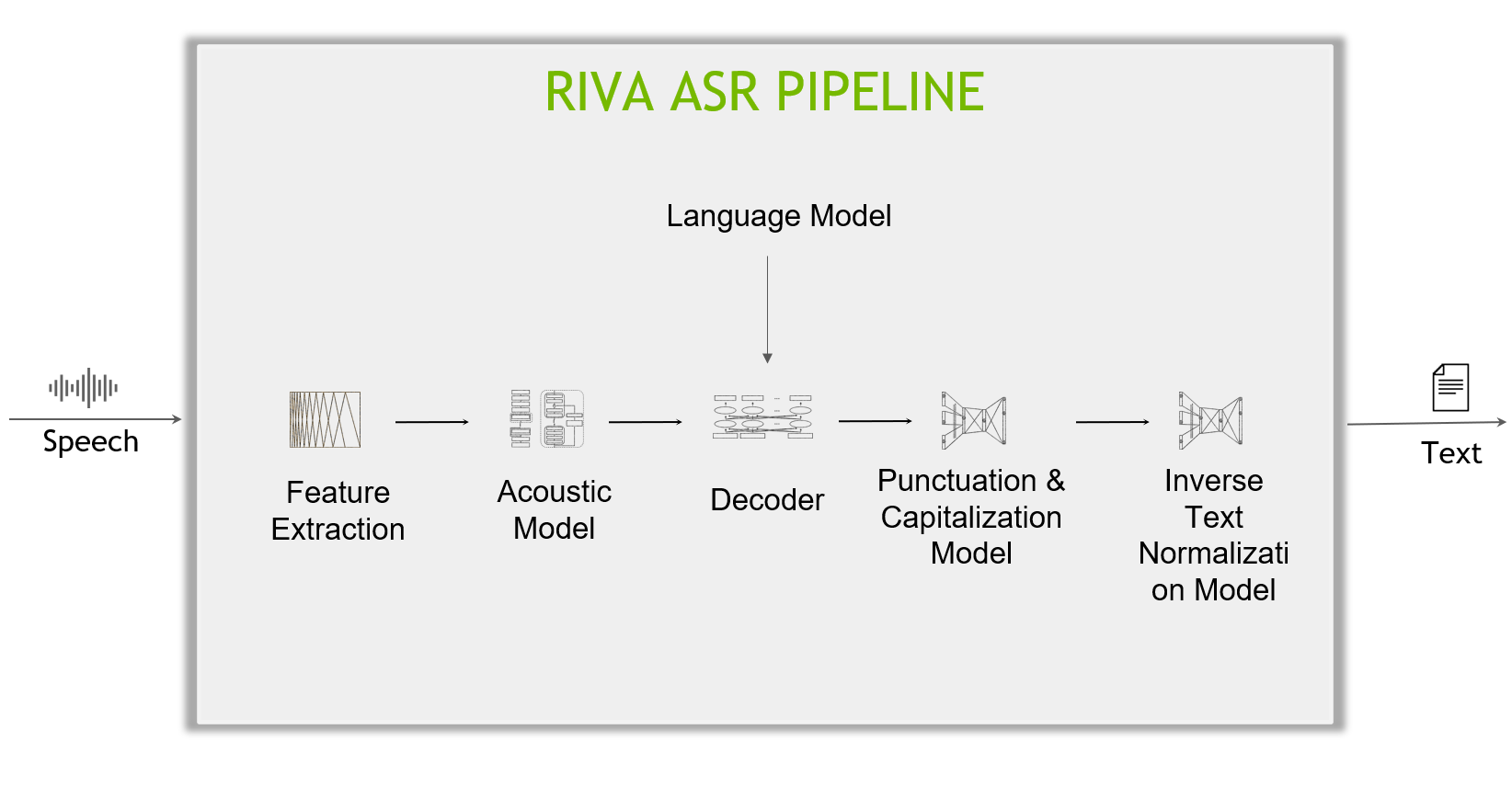 RIVA ASR PIPELINE

Language Model

Speech

Feature Extraction

Acoustic Model

Decoder

Punctuation & Capitalization Model

Inverse Text Normalizati on Model

Text